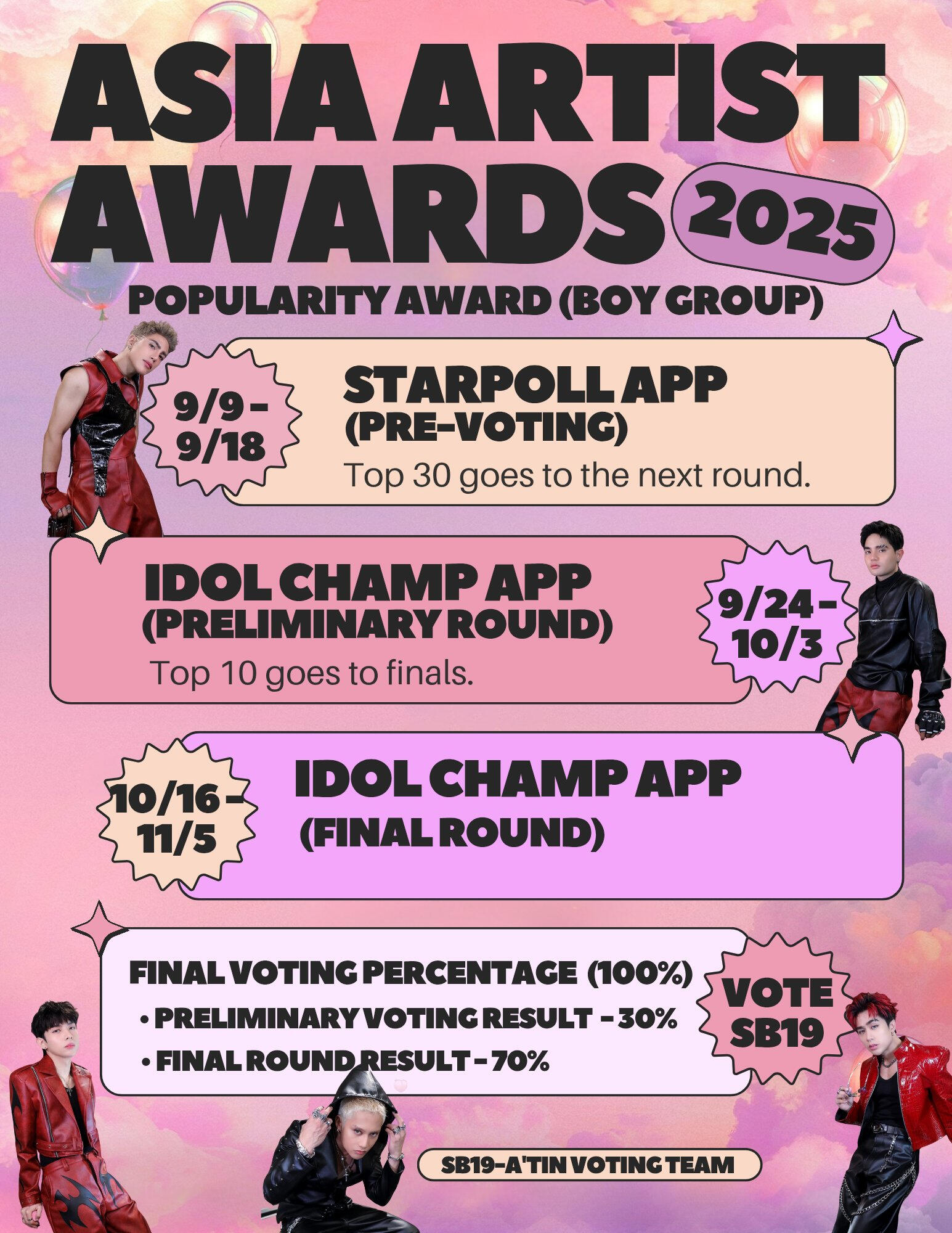 ASIA ARTIST AWARDS 2025

POPULARITY AWARD (BOY GROUP)

9/9 - 9/18

STARPOLL APP (PRE-VOTING)

Top 30 goes to the next round.

IDOL CHAMP APP (PRELIMINARY ROUND)

Top 10 goes to finals.

9/24 - 10/3

10/16 - 11/5

IDOL CHAMP APP (FINAL ROUND)

FINAL VOTING PERCENTAGE (100%)

• PRELIMINARY VOTING RESULT - 30%

• FINAL ROUND RESULT - 70%

VOTE SB19

SB19-A'TIN VOTING TEAM